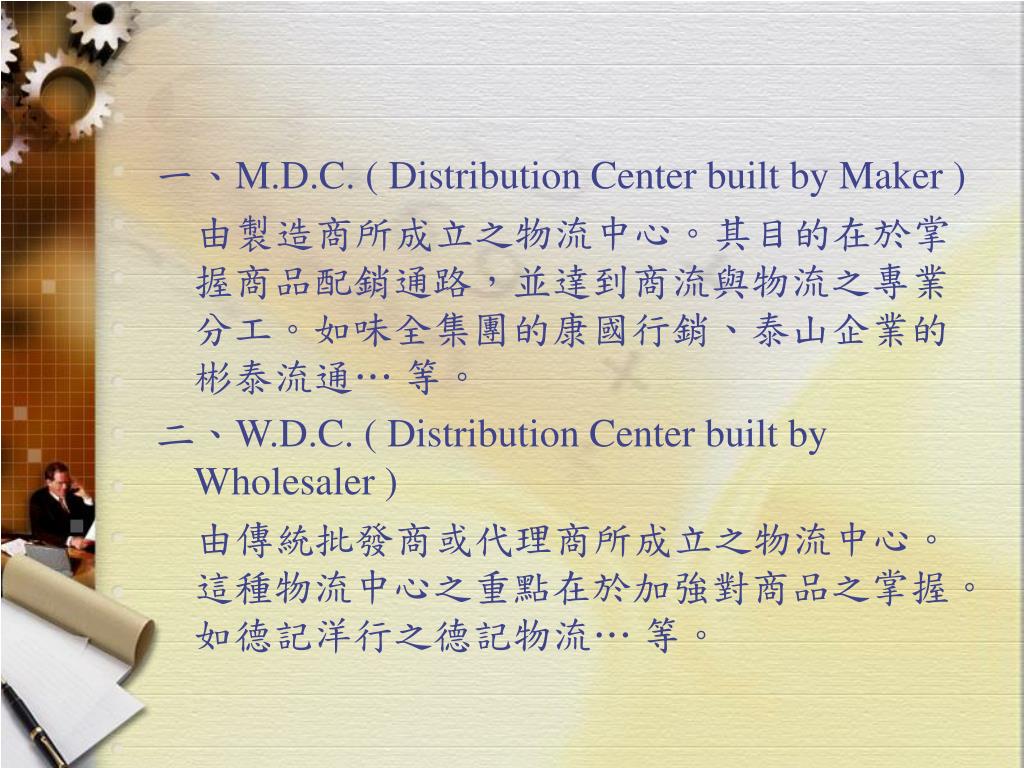 一、M.D.C. ( Distribution Center built by Maker )

由製造商所成立之物流中心。其目的在於掌握商品配銷通路，並達到商流與物流之專業分工。如味全集團的康國行銷、泰山企業的彬泰流通… 等。

二、W.D.C. ( Distribution Center built by Wholesaler )

由傳統批發商或代理商所成立之物流中心。這種物流中心之重點在於加強對商品之掌握。如德記洋行之德記物流… 等。